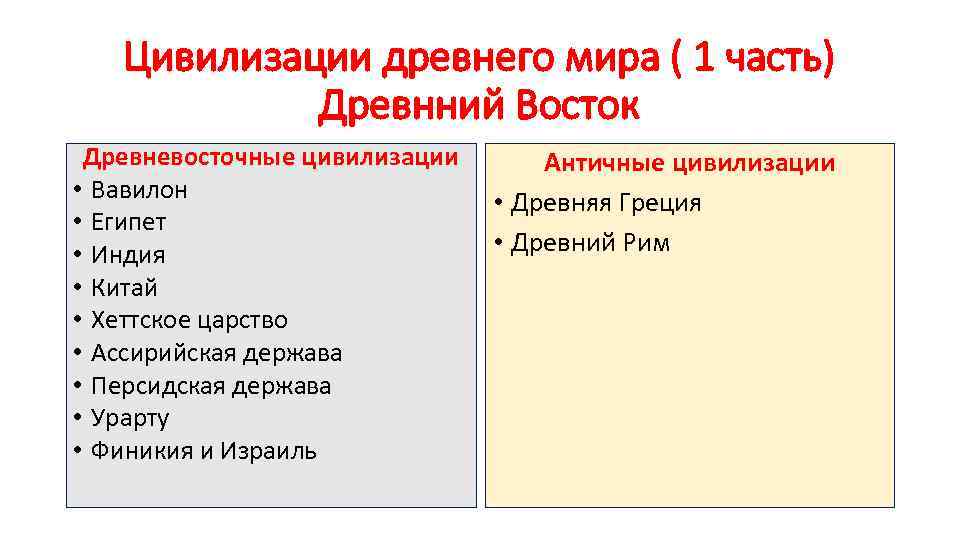 Цивилизации древнего мира ( 1 часть)
Древнний Восток

Древневосточные цивилизации
• Вавилон
• Египет
• Индия
• Китай
• Хеттское царство
• Ассирийская держава
• Персидская держава
• Урарту
• Финикия и Израиль

Античные цивилизации
• Древняя Греция
• Древний Рим